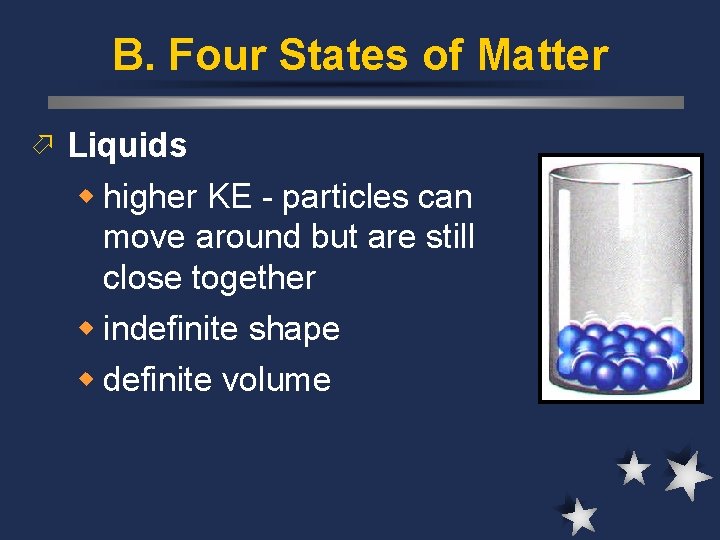 B. Four States of Matter

Liquids

higher KE - particles can move around but are still close together

indefinite shape

definite volume